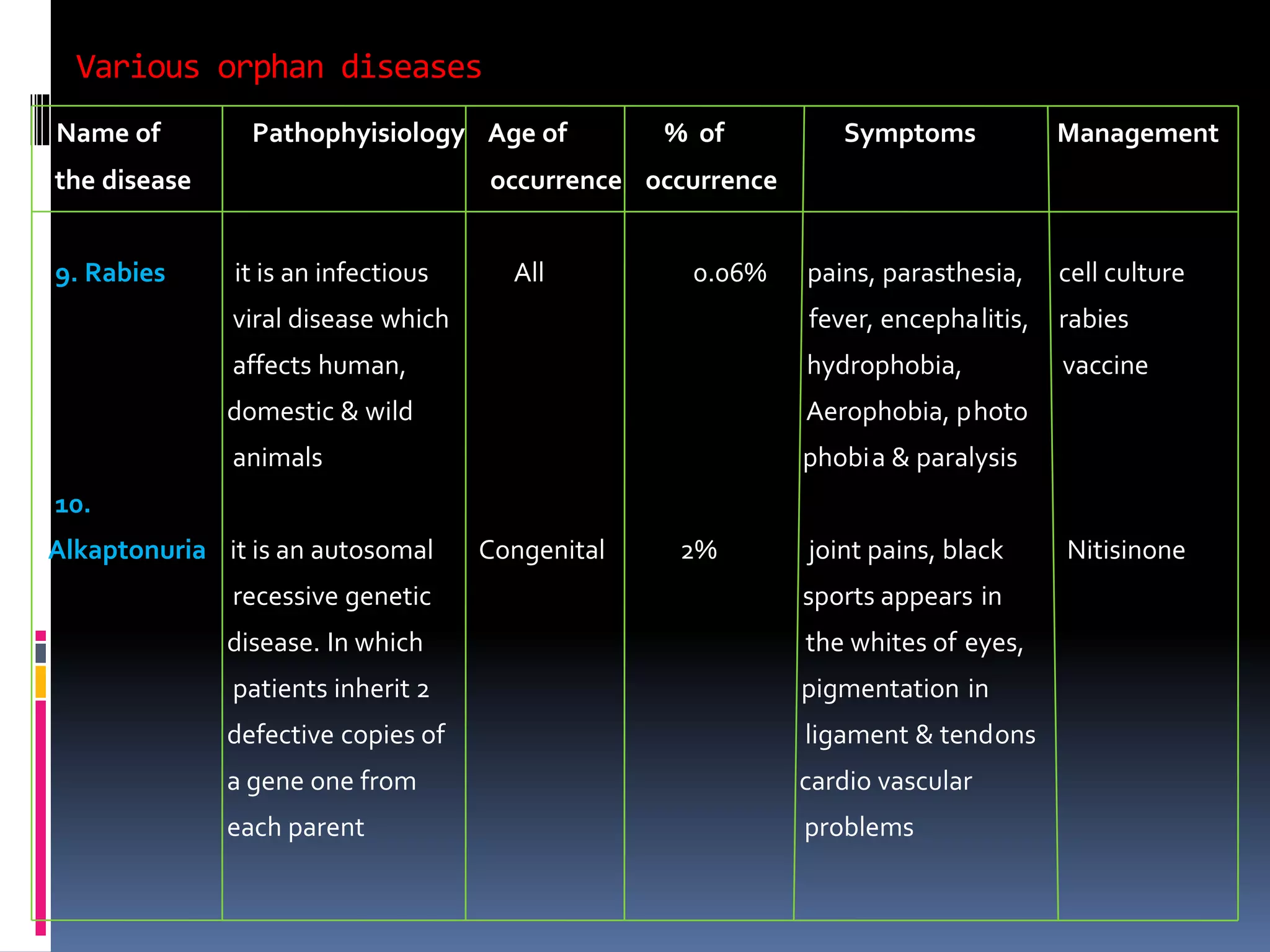 Various orphan diseases

| Name of the disease | Pathophyisiology | Age of occurrence | % of occurrence | Symptoms | Management |
|---|---|---|---|---|---|
| 9. Rabies | it is an infectious viral disease which affects human, domestic & wild animals | All | 0.06% | pains, parasthesia, fever, encephalitis, hydrophobia, Aerophobia, photo phobia & paralysis | cell culture rabies vaccine |
| 10. Alkaptonuria | it is an autosomal recessive genetic disease. In which patients inherit 2 defective copies of a gene one from each parent | Congenital | 2% | joint pains, black sports appears in the whites of eyes, pigmentation in ligament & tendons cardio vascular problems | Nitisinone |